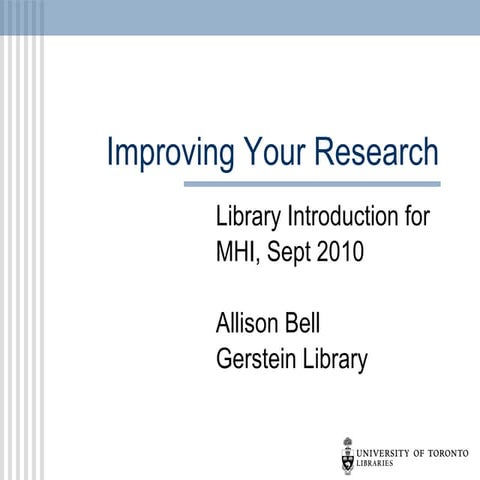 Improving Your Research

Library Introduction for MHI, Sept 2010

Allison Bell
Gerstein Library

UNIVERSITY OF TORONTO
LIBRARIES